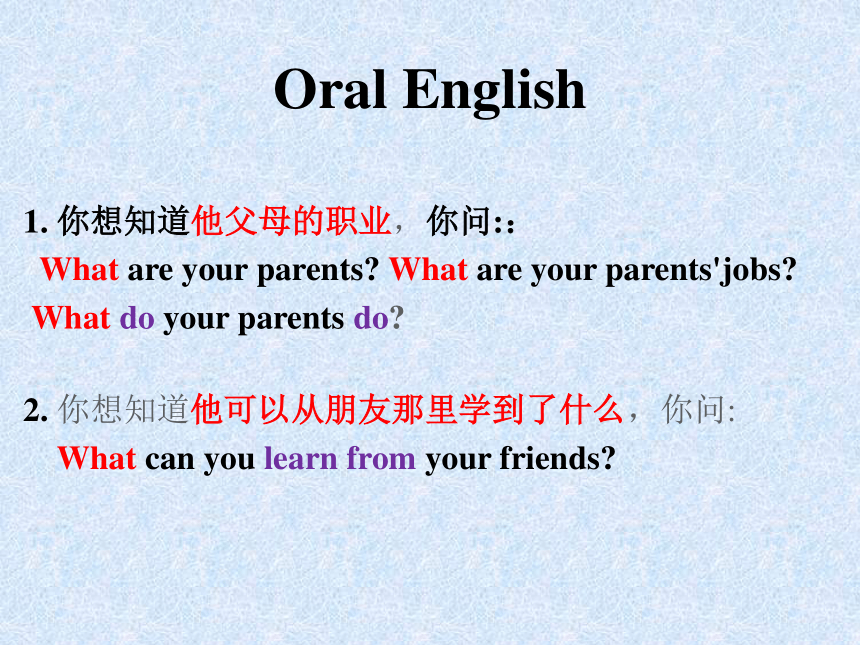 Oral English

1. 你想知道他父母的职业，你问::
What are your parents? What are your parents'jobs?
What do your parents do?

2. 你想知道他可以从朋友那里学到了什么，你问:
What can you learn from your friends?